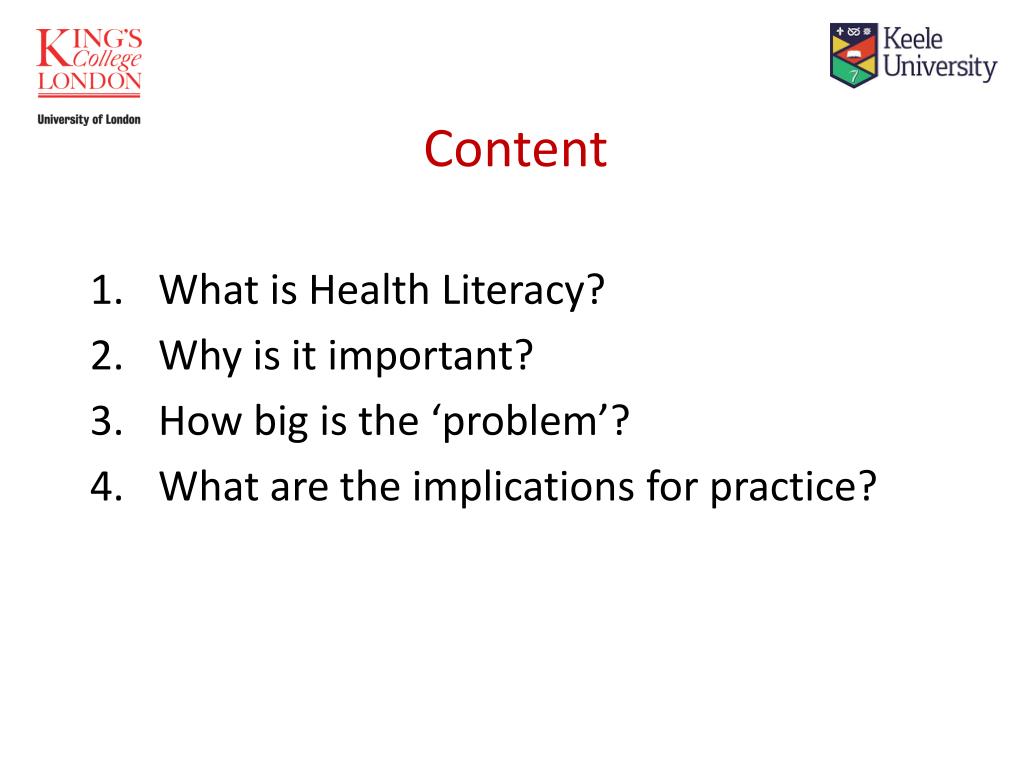 KING'S College LONDON

University of London

Keele University

Content

1. What is Health Literacy?
2. Why is it important?
3. How big is the ‘problem’?
4. What are the implications for practice?